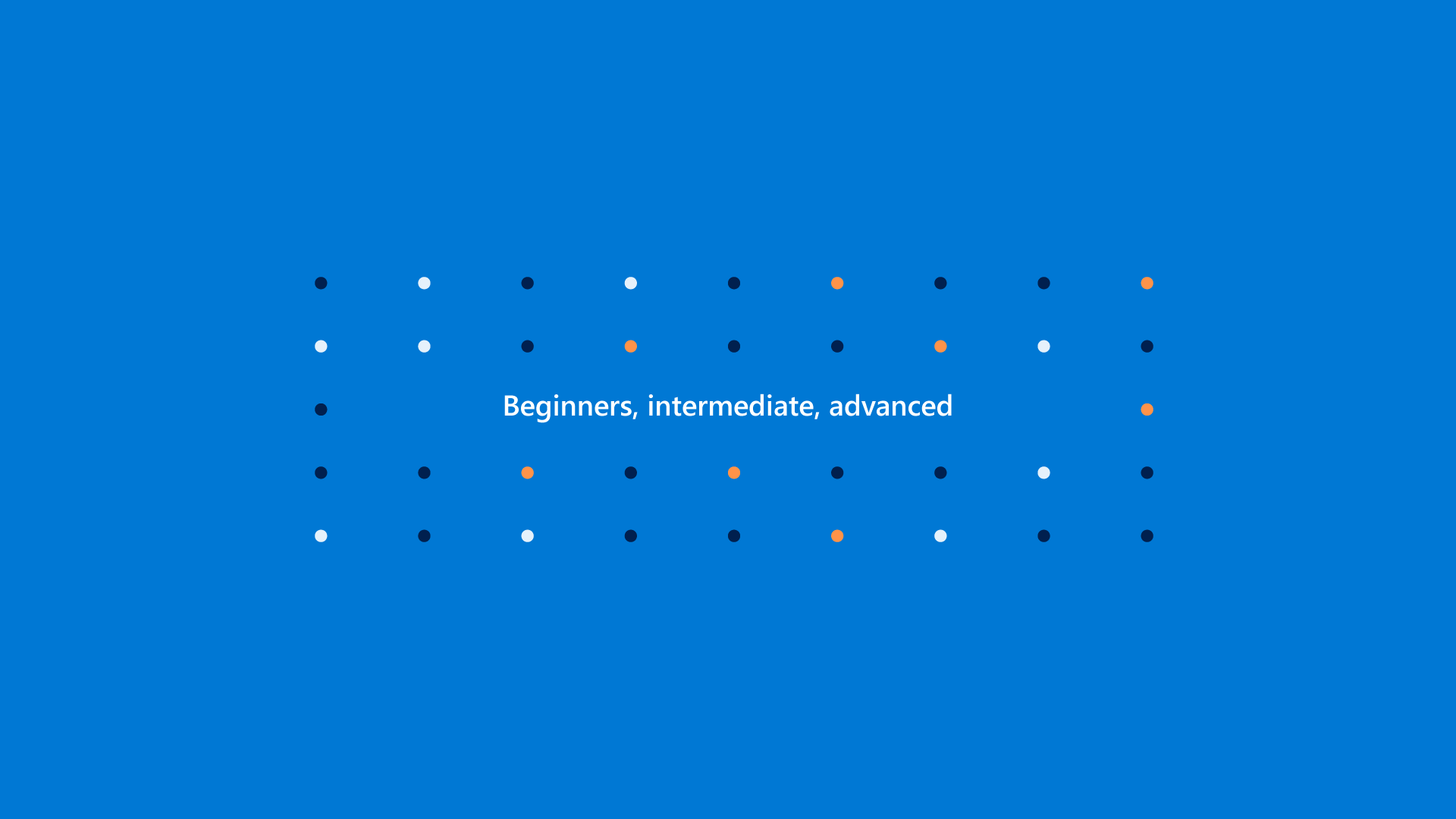 Beginners, intermediate, advanced